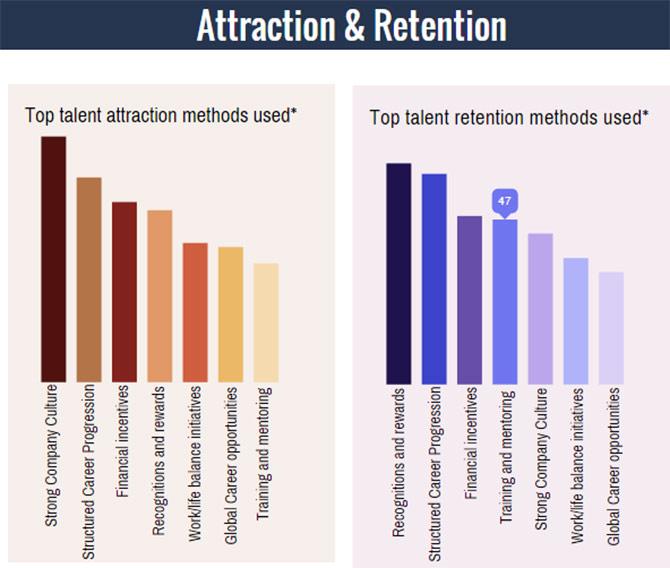 Attraction & Retention

Top talent attraction methods used*

Strong Company Culture
Structured Career Progression
Financial incentives
Recognitions and rewards
Work/life balance initiatives
Global Career opportunities
Training and mentoring

Top talent retention methods used*

47

Recognitions and rewards
Structured Career Progression
Financial incentives
Training and mentoring
Strong Company Culture
Work/life balance initiatives
Global Career opportunities